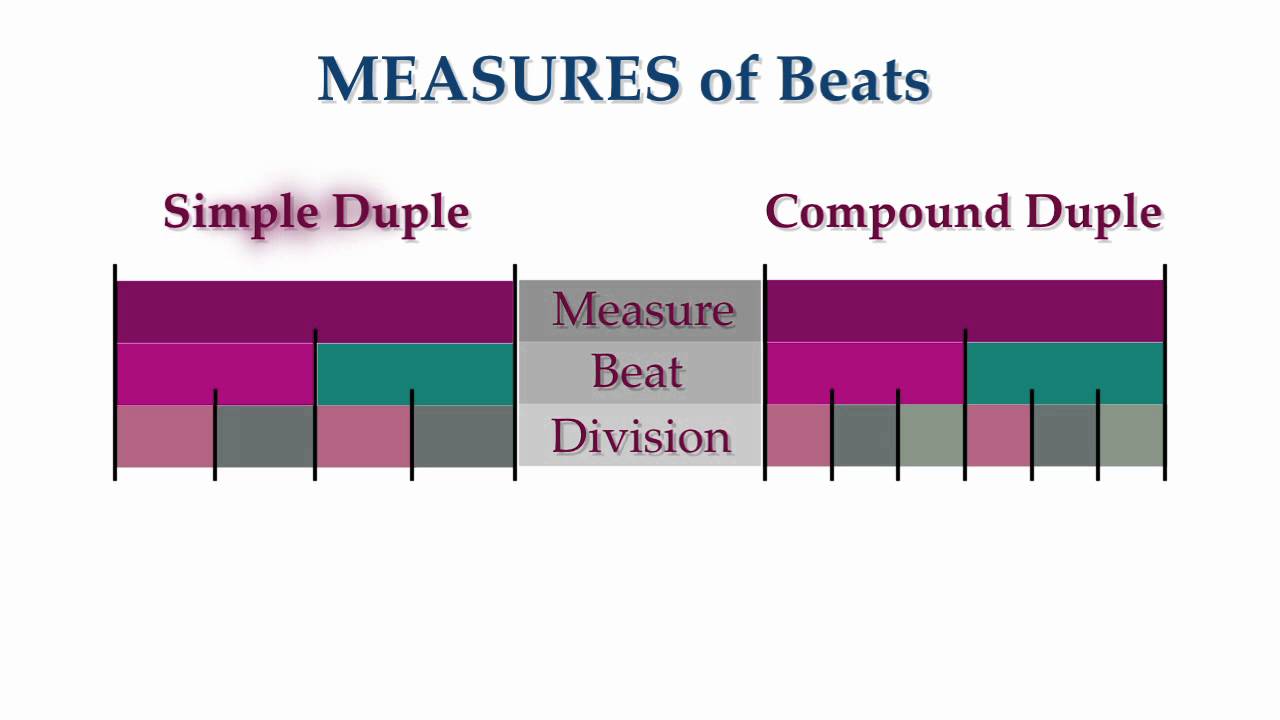 MEASURES of Beats

Simple Duple

Compound Duple

Measure
Beat
Division